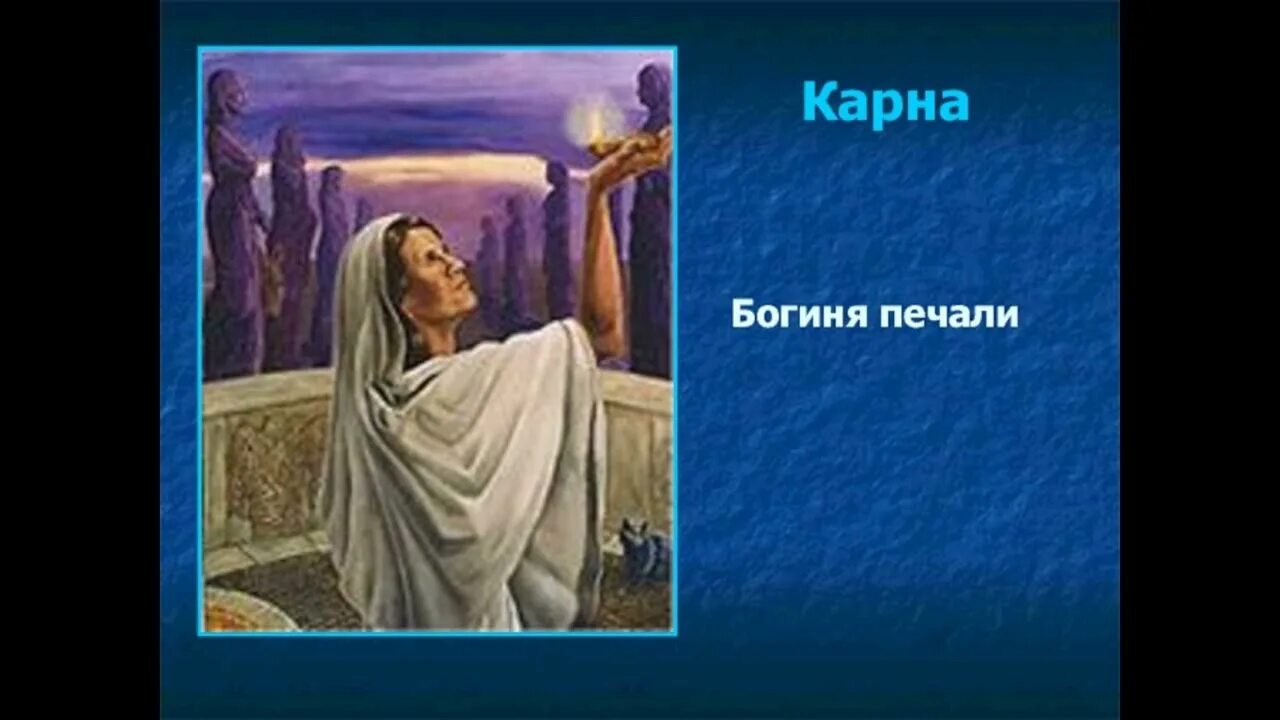 Карна

Богиня печали